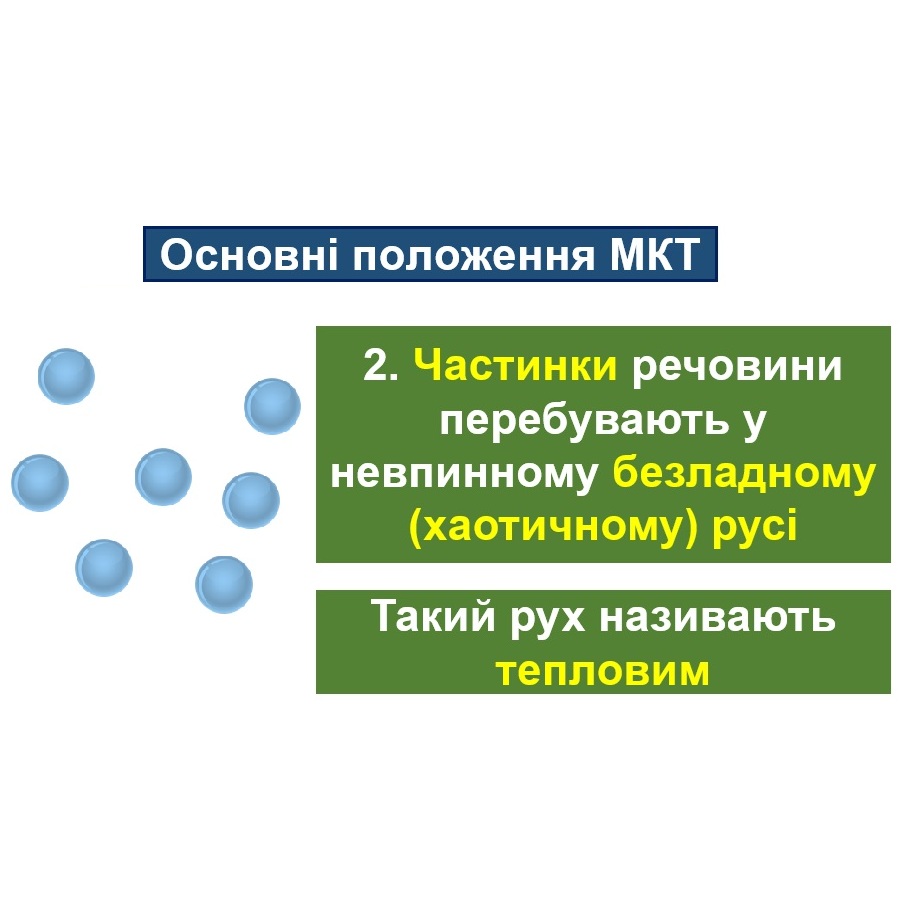 Основні положення МКТ

2. Частинки речовини перебувають у невпинному безладному (хаотичному) русі

Такий рух називають тепловим